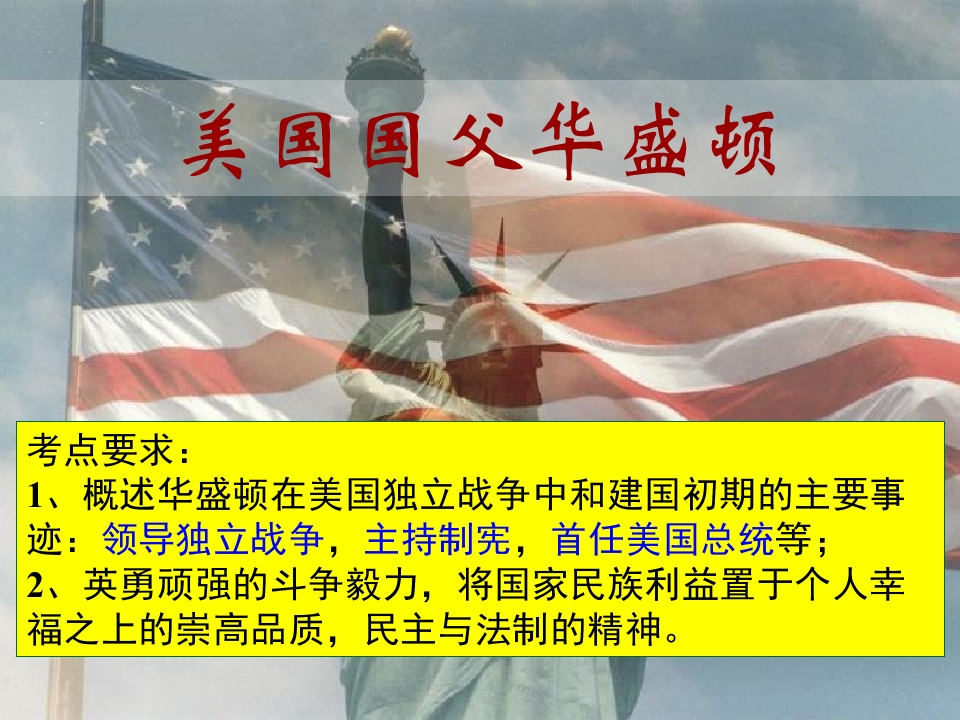 美国国父华盛顿

考点要求：
1、概述华盛顿在美国独立战争中和建国初期的主要事迹：领导独立战争，主持制宪，首任美国总统等；
2、英勇顽强的斗争毅力，将国家民族利益置于个人幸福之上的崇高品质，民主与法制的精神。